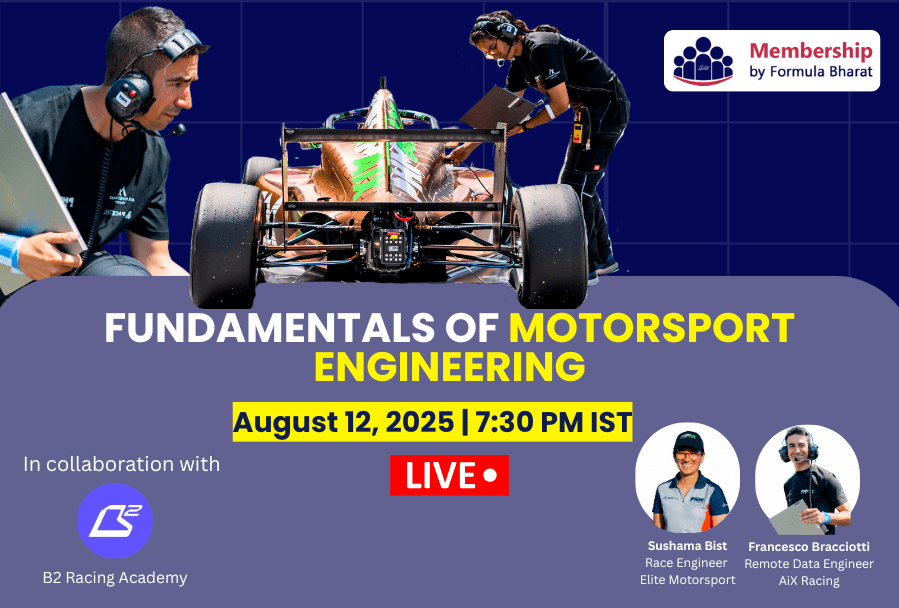 Membership
by Formula Bharat

FUNDAMENTALS OF MOTORSPORT ENGINEERING

August 12, 2025 | 7:30 PM IST

LIVE

In collaboration with

B2 Racing Academy

Sushama Bist
Race Engineer
Elite Motorsport

Francesco Bracciotti
Remote Data Engineer
AiX Racing